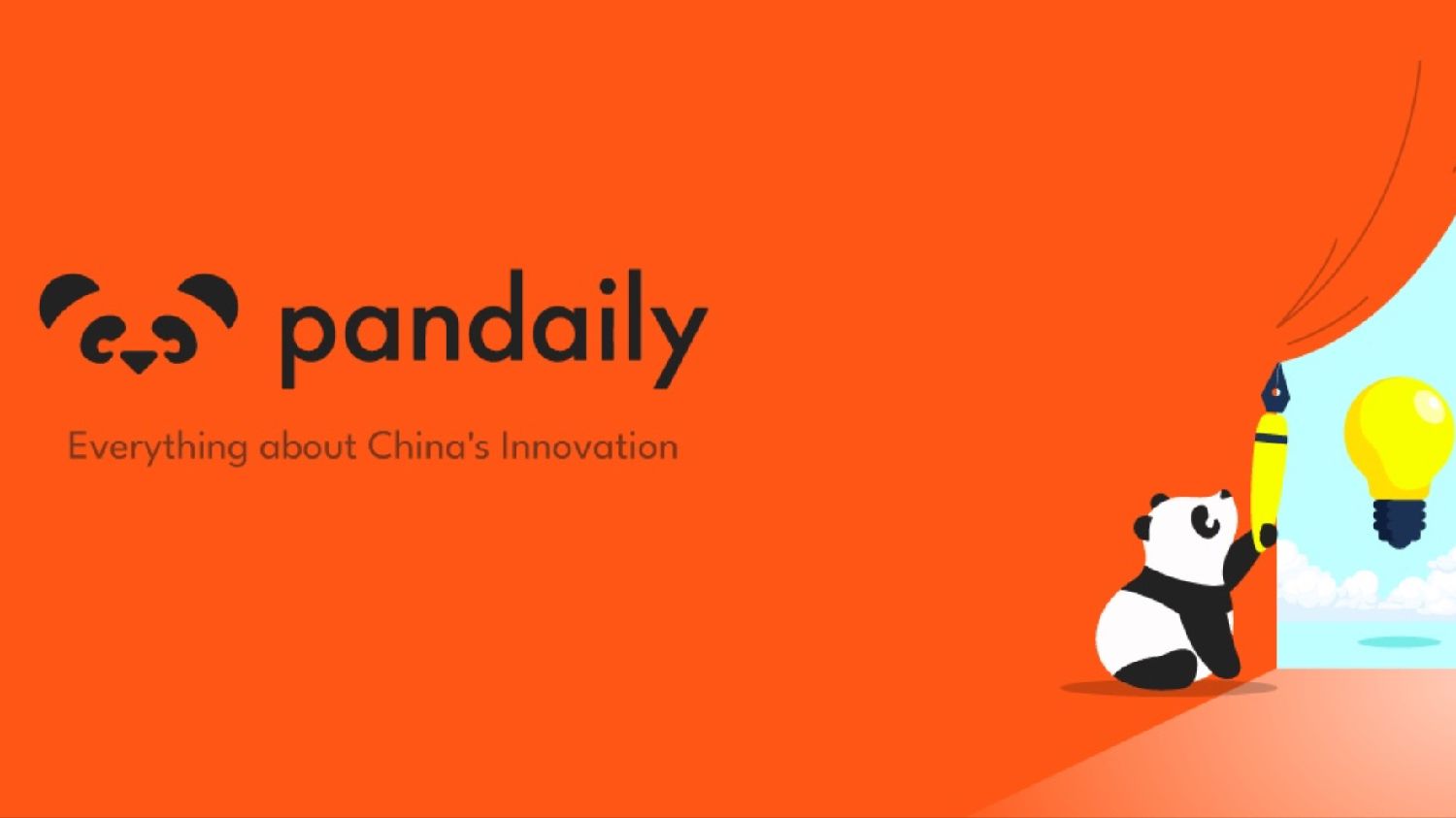 pandaily

Everything about China's Innovation